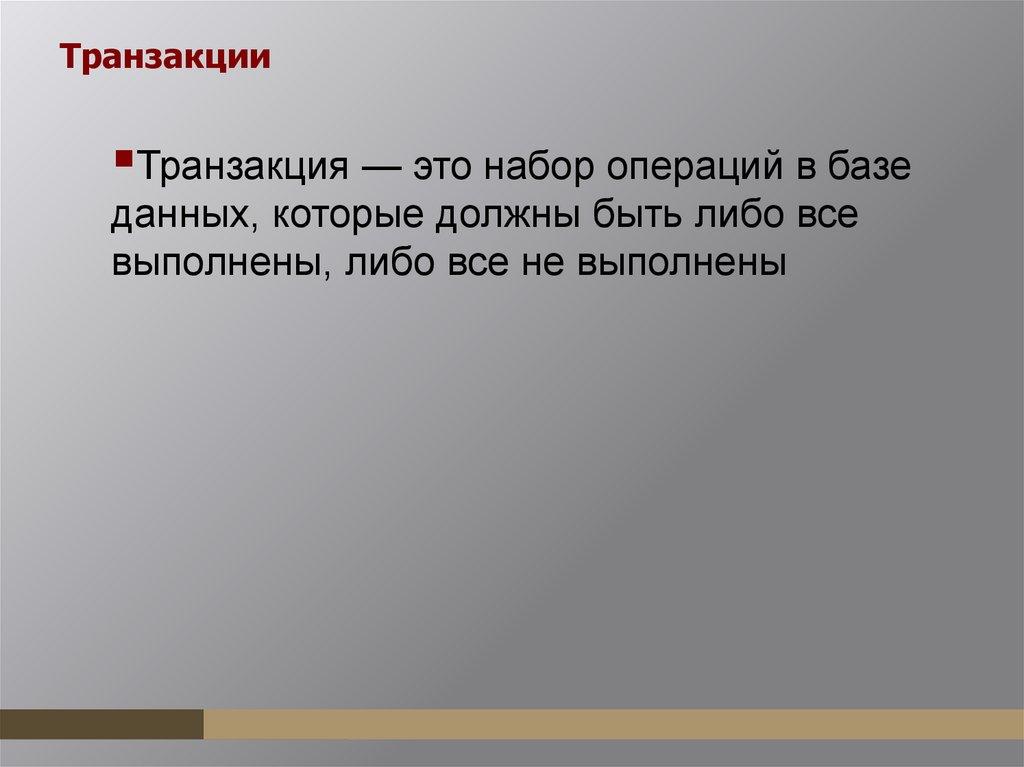 Транзакции

Транзакция — это набор операций в базе данных, которые должны быть либо все выполнены, либо все не выполнены